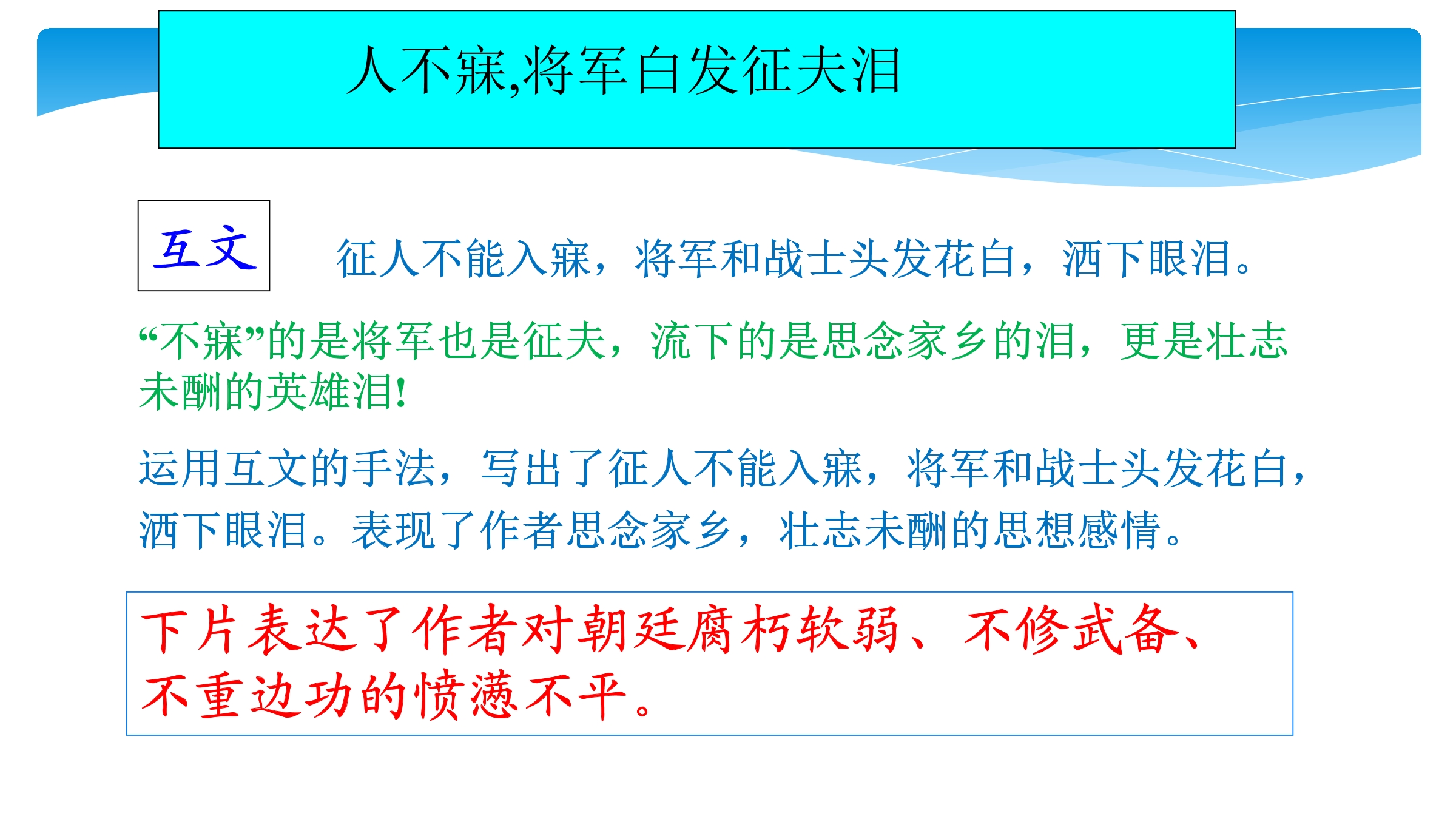 人不寐,将军白发征夫泪

互文

征人不能入寐，将军和战士头发花白，洒下眼泪。

“不寐”的是将军也是征夫，流下的是思念家乡的泪，更是壮志未酬的英雄泪!

运用互文的手法，写出了征人不能入寐，将军和战士头发花白，洒下眼泪。表现了作者思念家乡，壮志未酬的思想感情。

下片表达了作者对朝廷腐朽软弱、不修武备、不重边功的愤懑不平。